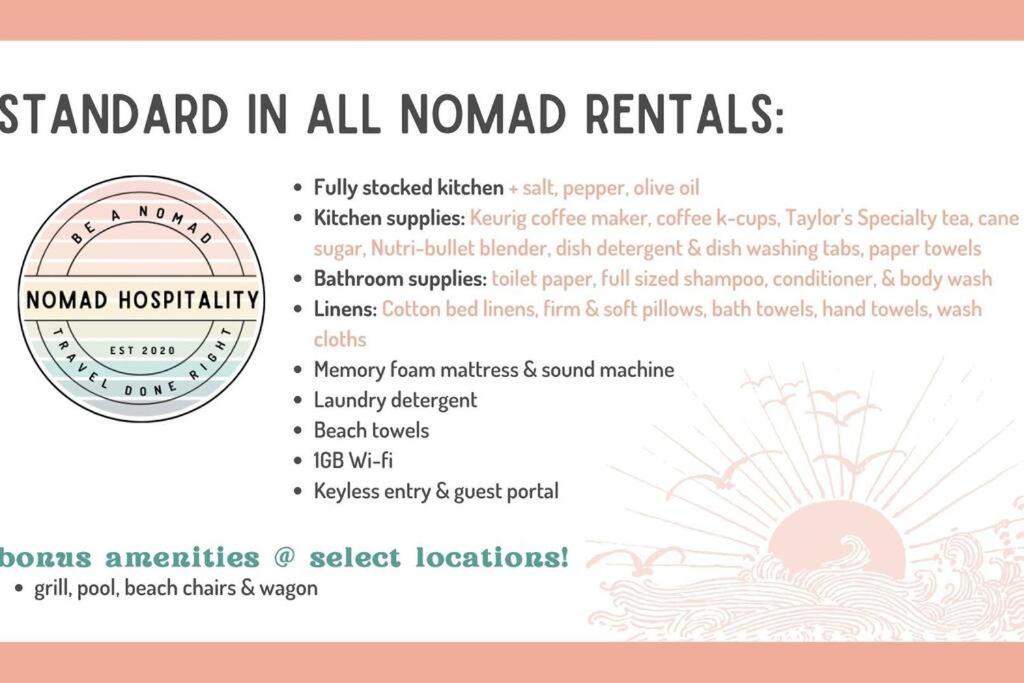 STANDARD IN ALL NOMAD RENTALS:

BE A NOMAD
NOMAD HOSPITALITY
EST 2020
TRAVEL DONE RIGHT

- Fully stocked kitchen + salt, pepper, olive oil
- Kitchen supplies: Keurig coffee maker, coffee k-cups, Taylor's Specialty tea, cane sugar, Nutri-bullet blender, dish detergent & dish washing tabs, paper towels
- Bathroom supplies: toilet paper, full sized shampoo, conditioner, & body wash
- Linens: Cotton bed linens, firm & soft pillows, bath towels, hand towels, wash cloths
- Memory foam mattress & sound machine
- Laundry detergent
- Beach towels
- 1GB Wi-fi
- Keyless entry & guest portal

bonus amenities @ select locations!
- grill, pool, beach chairs & wagon